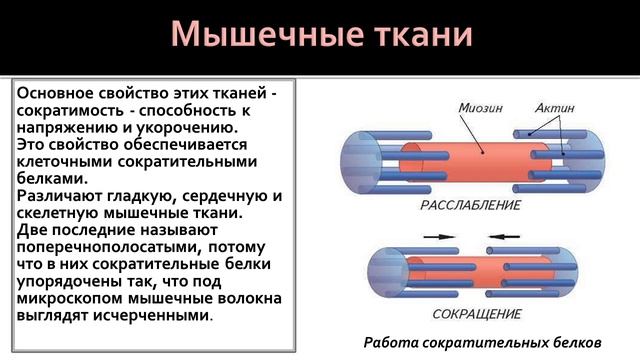 Мышечные ткани

Основное свойство этих тканей - сократимость - способность к напряжению и укорочению.
Это свойство обеспечивается клеточными сократительными белками.
Различают гладкую, сердечную и скелетную мышечные ткани.
Две последние называют поперечнополосатыми, потому что в них сократительные белки упорядочены так, что под микроскопом мышечные волокна выглядят исчерченными.

Миозин
Актин
РАССЛАБЛЕНИЕ
СОКРАЩЕНИЕ
Работа сократительных белков